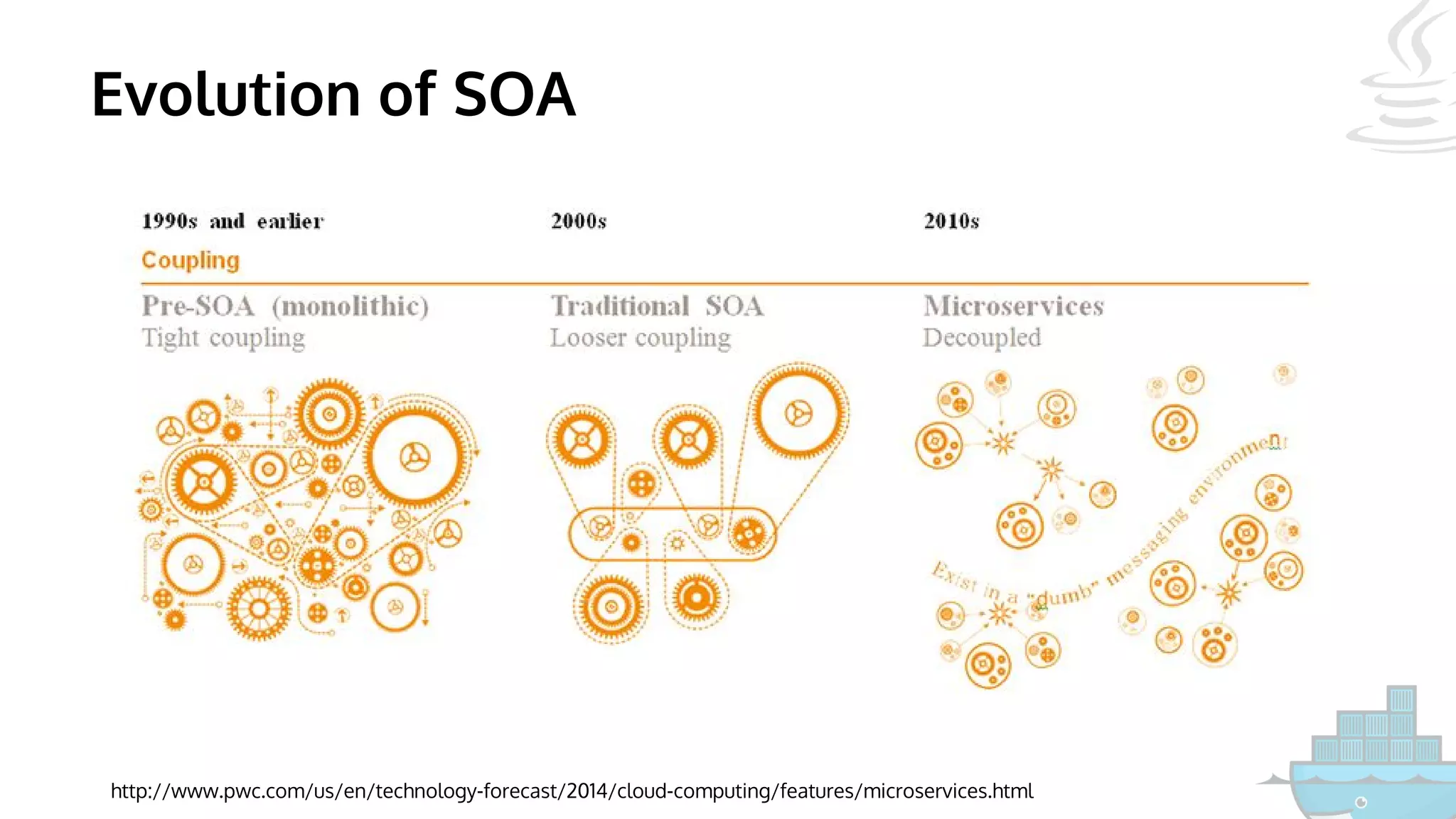 Evolution of SOA

1990s and earlier

Coupling

Pre-SOA (monolithic)
Tight coupling

2000s

Traditional SOA
Looser coupling

2010s

Microservices
Decoupled

Exist in a "dumb" messaging environment

http://www.pwc.com/us/en/technology-forecast/2014/cloud-computing/features/microservices.html